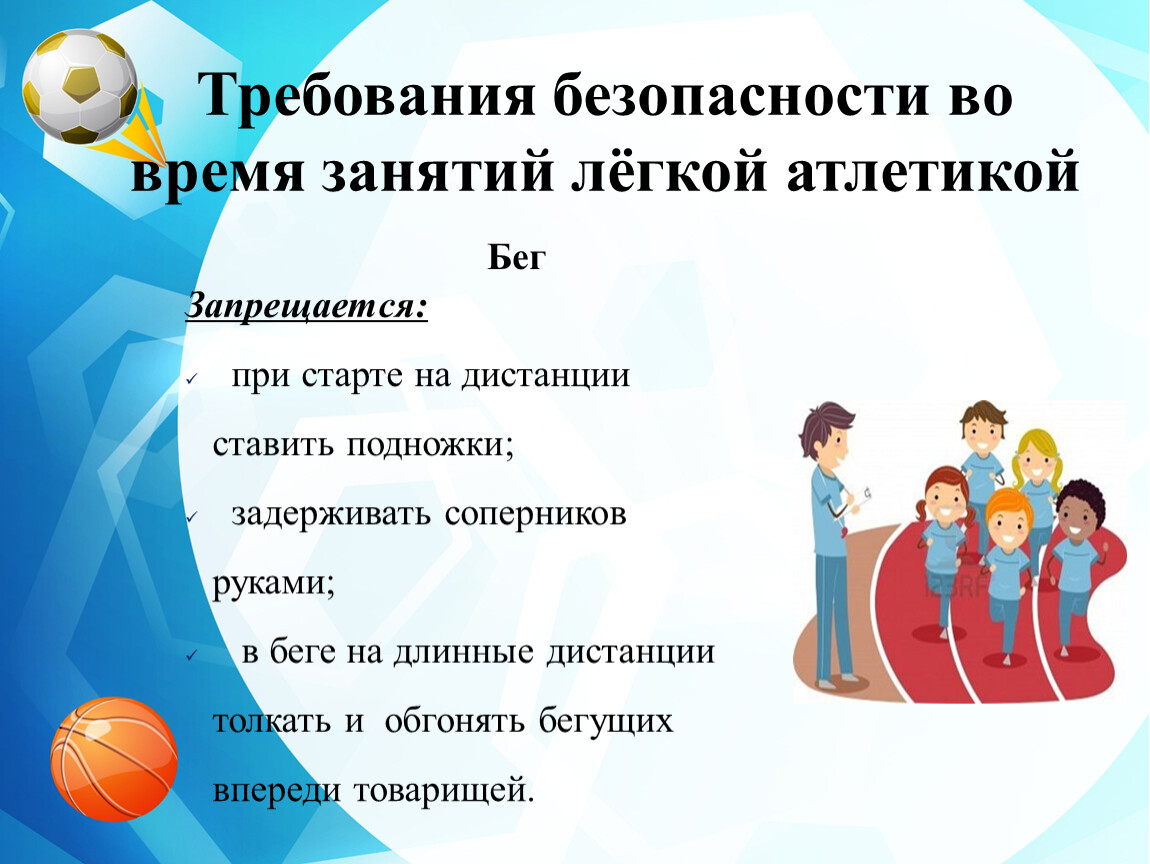 Требования безопасности во время занятий лёгкой атлетикой

Бег

Запрещается:

✓ при старте на дистанции ставить подножки;

✓ задерживать соперников руками;

✓ в беге на длинные дистанции толкать и обгонять бегущих впереди товарищей.

123RF